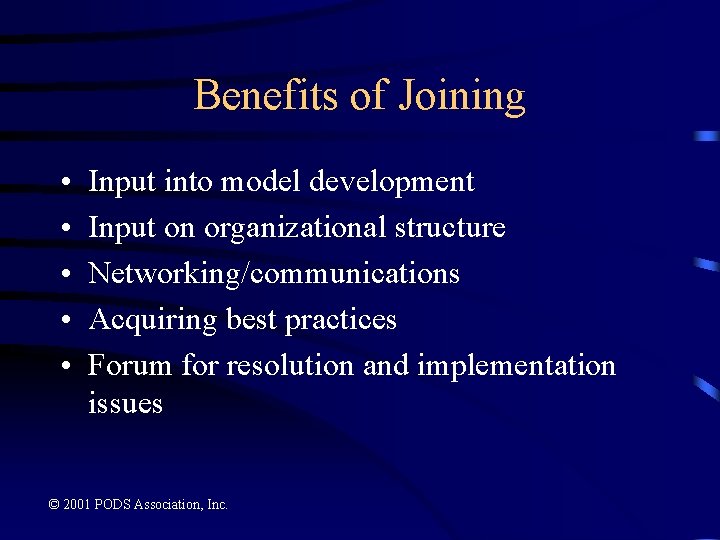 Benefits of Joining

• Input into model development
• Input on organizational structure
• Networking/communications
• Acquiring best practices
• Forum for resolution and implementation issues

© 2001 PODS Association, Inc.